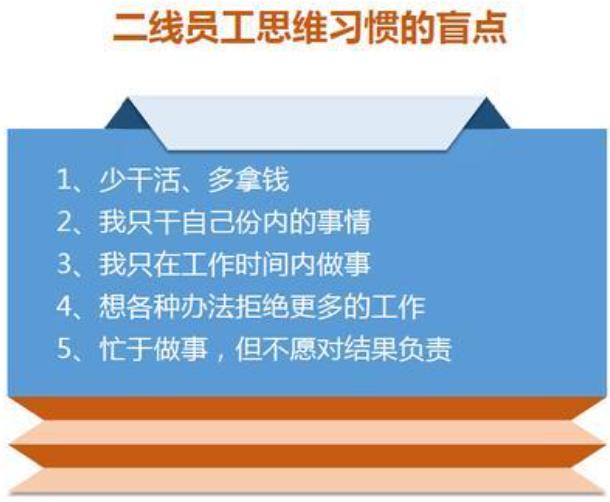 二线员工思维习惯的盲点

1、少干活、多拿钱
2、我只干自己份内的事情
3、我只在工作时间内做事
4、想各种办法拒绝更多的工作
5、忙于做事，但不愿对结果负责